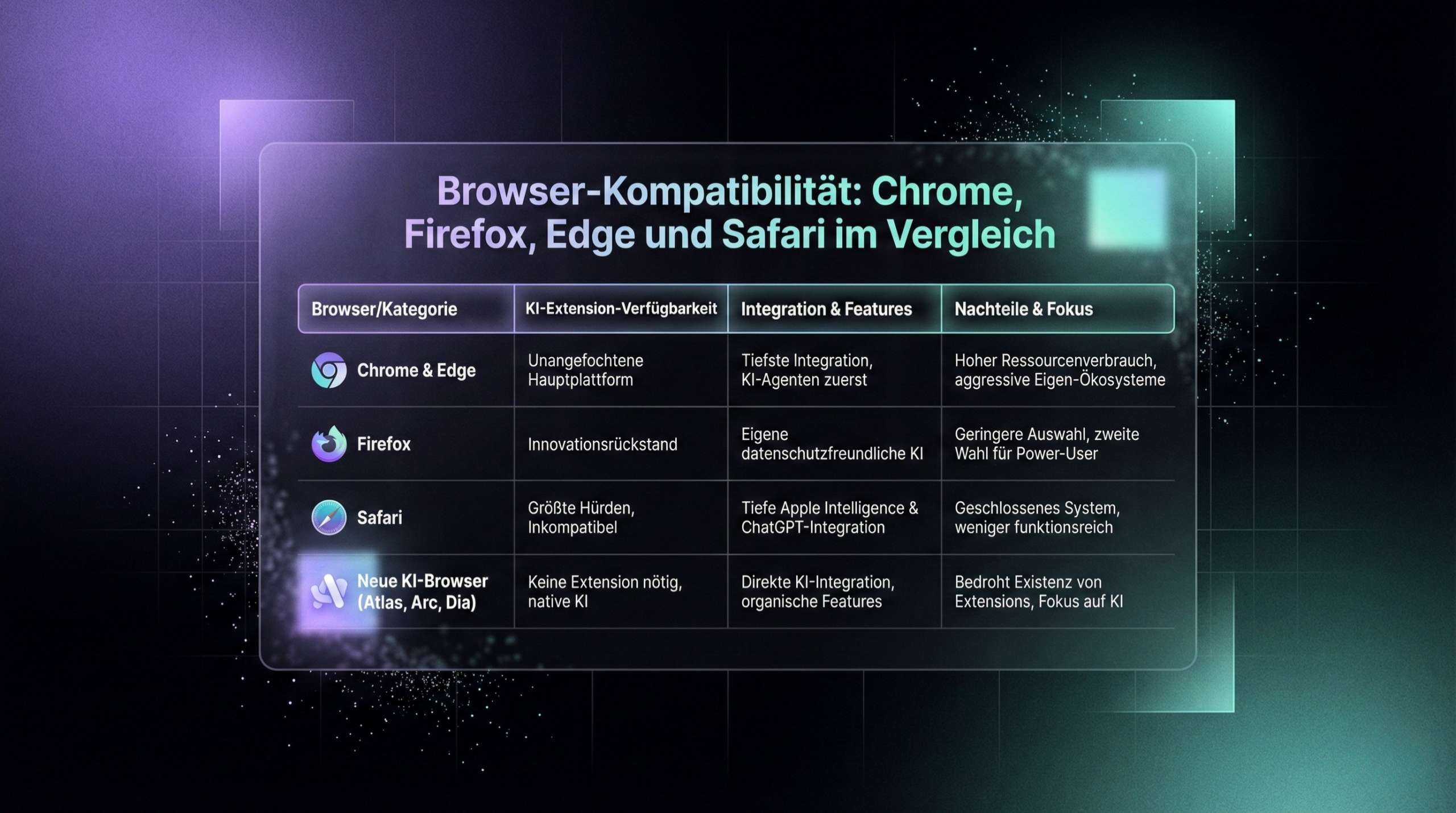 Browser-Kompatibilität: Chrome, Firefox, Edge und Safari im Vergleich

| Browser/Kategorie | KI-Extension-Verfügbarkeit | Integration & Features | Nachteile & Fokus |
|---|---|---|---|
| Chrome & Edge | Unangefochtene Hauptplattform | Tiefste Integration, KI-Agenten zuerst | Hoher Ressourcenverbrauch, aggressive Eigen-Ökosysteme |
| Firefox | Innovationsrückstand | Eigene datenschutzfreundliche KI | Geringere Auswahl, zweite Wahl für Power-User |
| Safari | Größte Hürden, Inkompatibel | Tiefe Apple Intelligence & ChatGPT-Integration | Geschlossenes System, weniger funktionsreich |
| Neue KI-Browser (Atlas, Arc, Dia) | Keine Extension nötig, native KI | Direkte KI-Integration, organische Features | Bedroht Existenz von Extensions, Fokus auf KI |